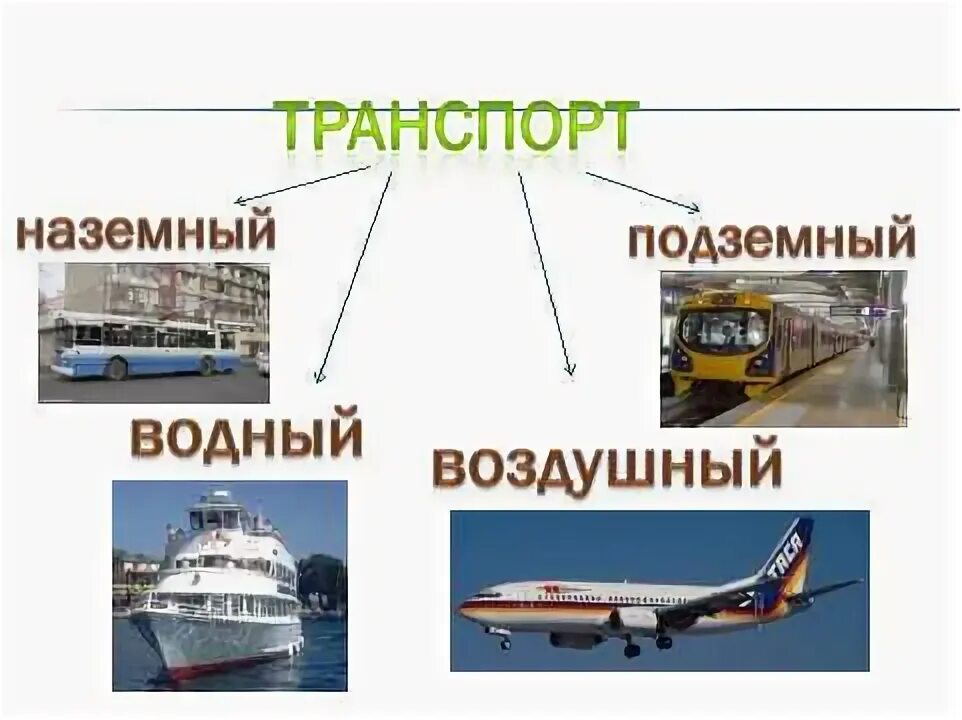 ТРАНСПОРТ

наземный

подземный

водный

воздушный

TACA